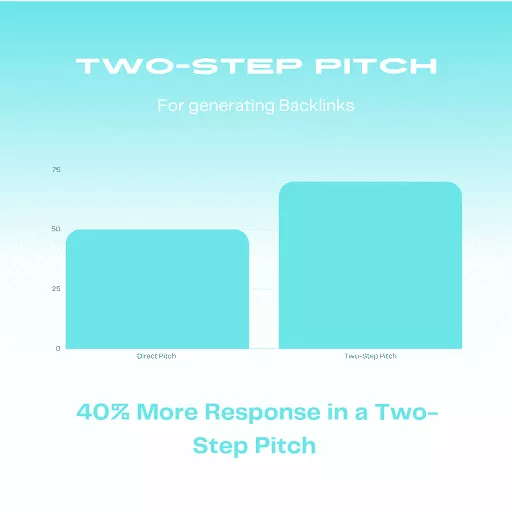 TWO-STEP PITCH

For generating Backlinks

75
50
25
0
Direct Pitch
Two-Step Pitch

40% More Response in a Two-Step Pitch